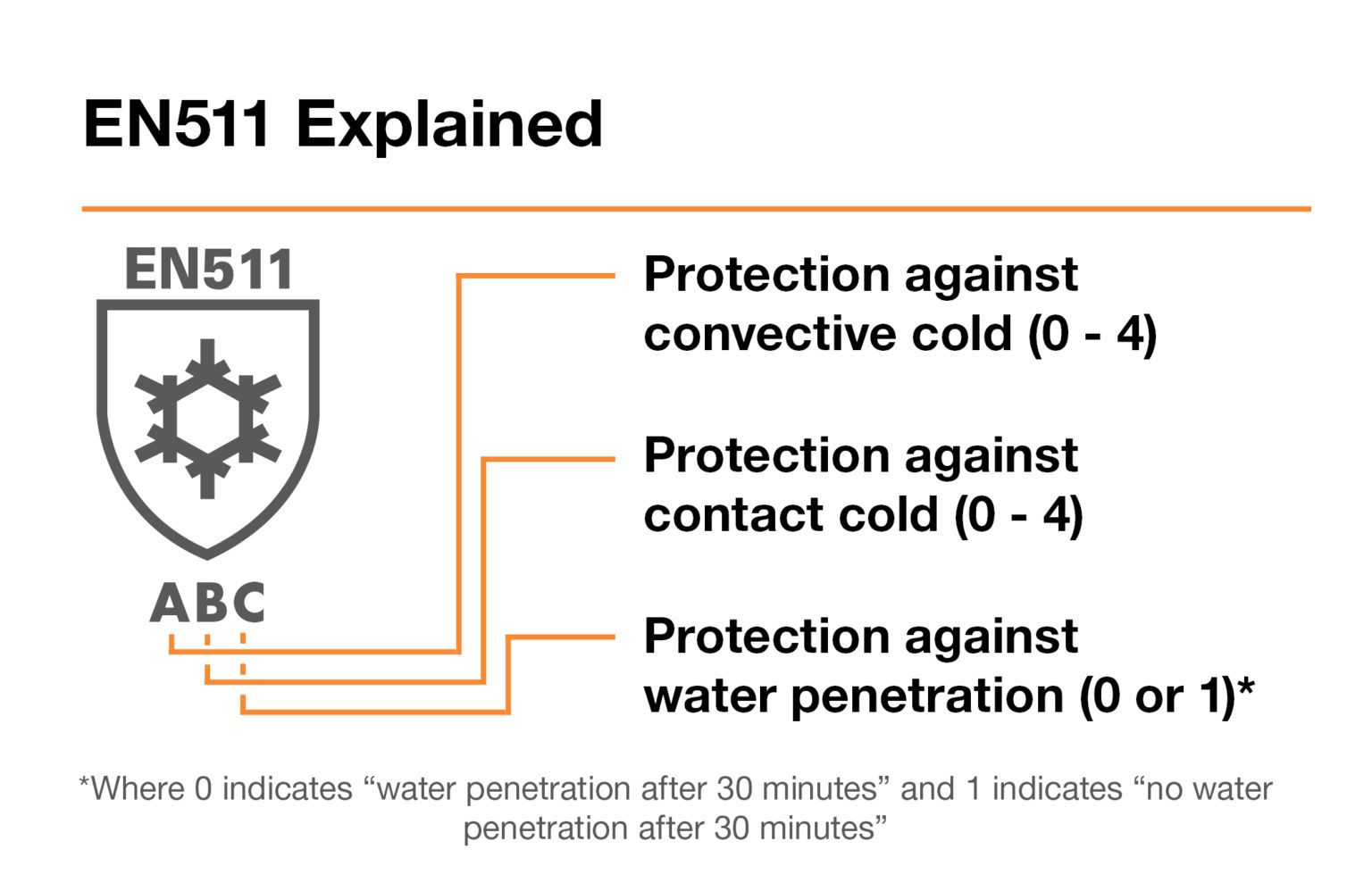 EN511 Explained

EN511

ABC

Protection against convective cold (0 - 4)

Protection against contact cold (0 - 4)

Protection against water penetration (0 or 1)*

*Where 0 indicates “water penetration after 30 minutes” and 1 indicates “no water penetration after 30 minutes”